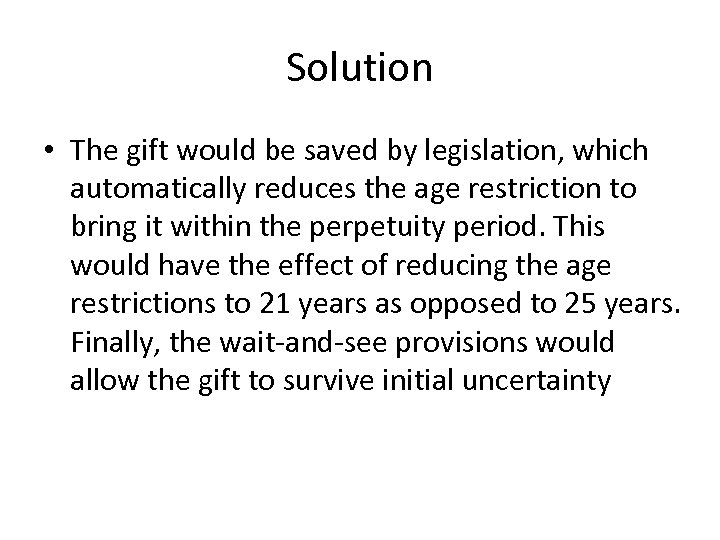 Solution

• The gift would be saved by legislation, which automatically reduces the age restriction to bring it within the perpetuity period. This would have the effect of reducing the age restrictions to 21 years as opposed to 25 years. Finally, the wait-and-see provisions would allow the gift to survive initial uncertainty